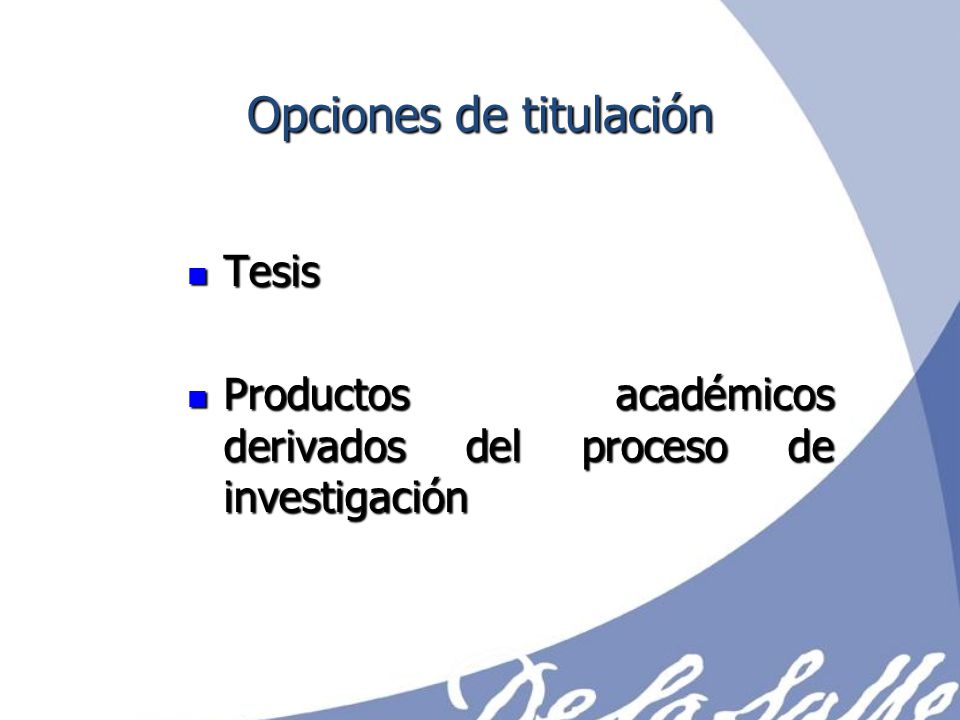 Opciones de titulación

- Tesis

- Productos académicos derivados del proceso de investigación

De La Salle